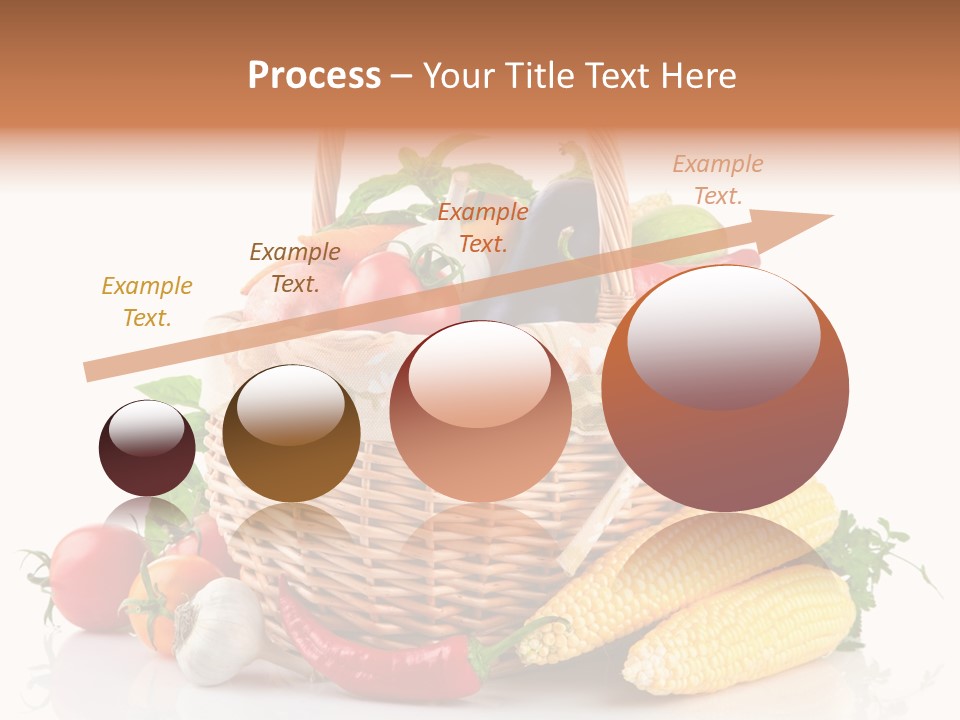 Process – Your Title Text Here

Example Text.

Example Text.

Example Text.

Example Text.